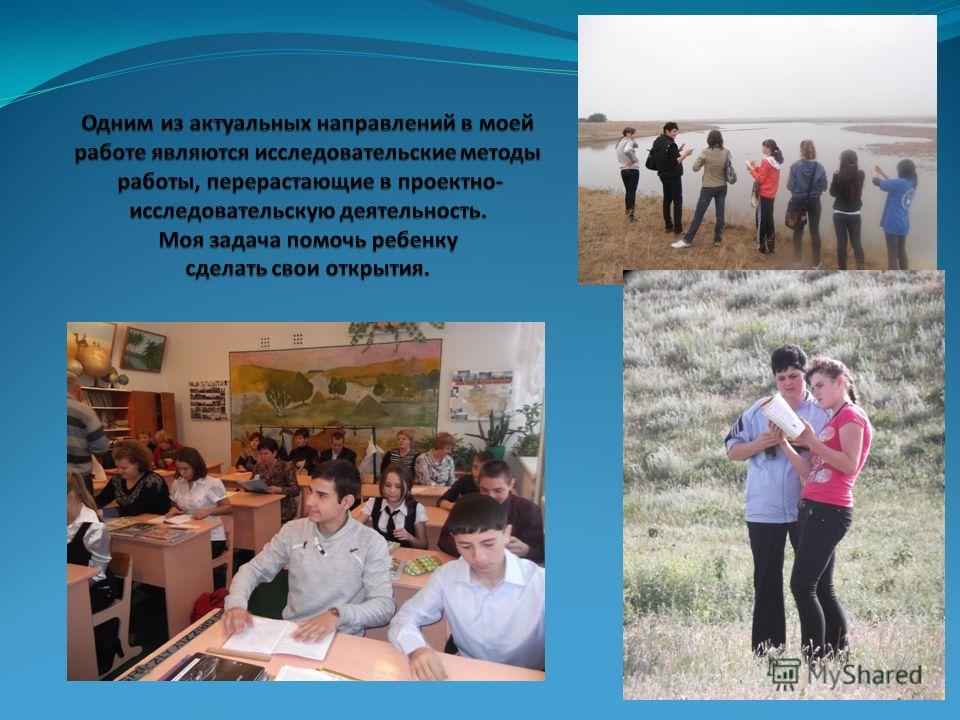 Одним из актуальных направлений в моей работе являются исследовательские методы работы, перерастающие в проектно-исследовательскую деятельность.
Моя задача помочь ребенку сделать свои открытия.

MyShared